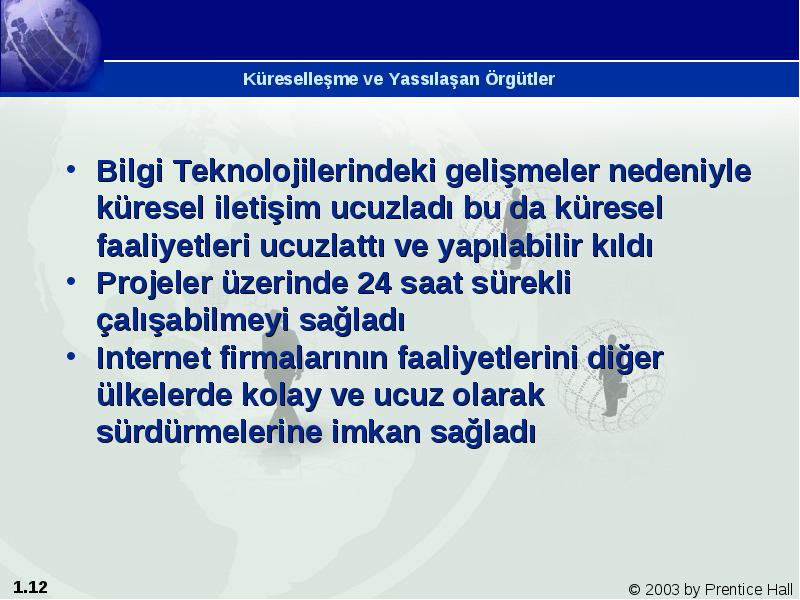 Küreselleşme ve Yassılaşan Örgütler

• Bilgi Teknolojilerindeki gelişmeler nedeniyle küresel iletişim ucuzladı bu da küresel faaliyetleri ucuzlattı ve yapılabilir kıldı
• Projeler üzerinde 24 saat sürekli çalışabilmeyi sağladı
• Internet firmalarının faaliyetlerini diğer ülkelerde kolay ve ucuz olarak sürdürmelerine imkan sağladı

1.12

© 2003 by Prentice Hall